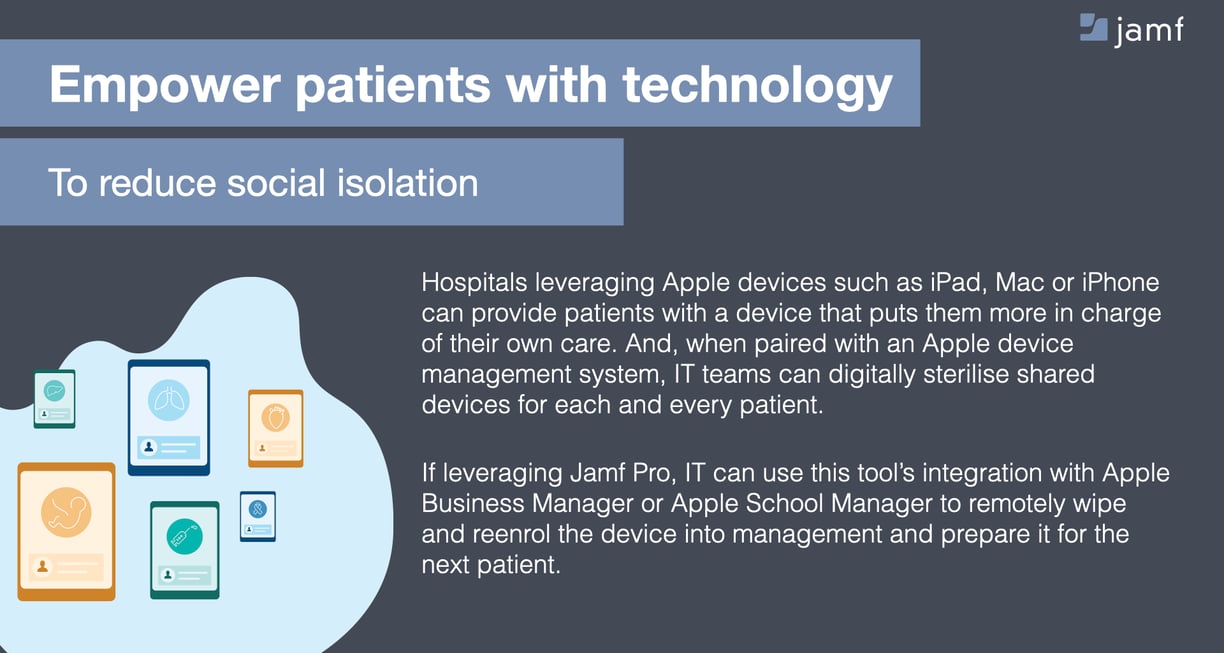 jamf

Empower patients with technology

To reduce social isolation

Hospitals leveraging Apple devices such as iPad, Mac or iPhone can provide patients with a device that puts them more in charge of their own care. And, when paired with an Apple device management system, IT teams can digitally sterilise shared devices for each and every patient.

If leveraging Jamf Pro, IT can use this tool's integration with Apple Business Manager or Apple School Manager to remotely wipe and reenrol the device into management and prepare it for the next patient.